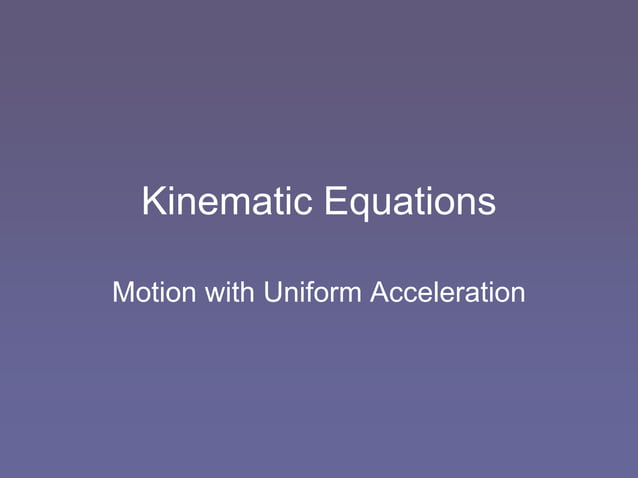 Kinematic Equations

Motion with Uniform Acceleration